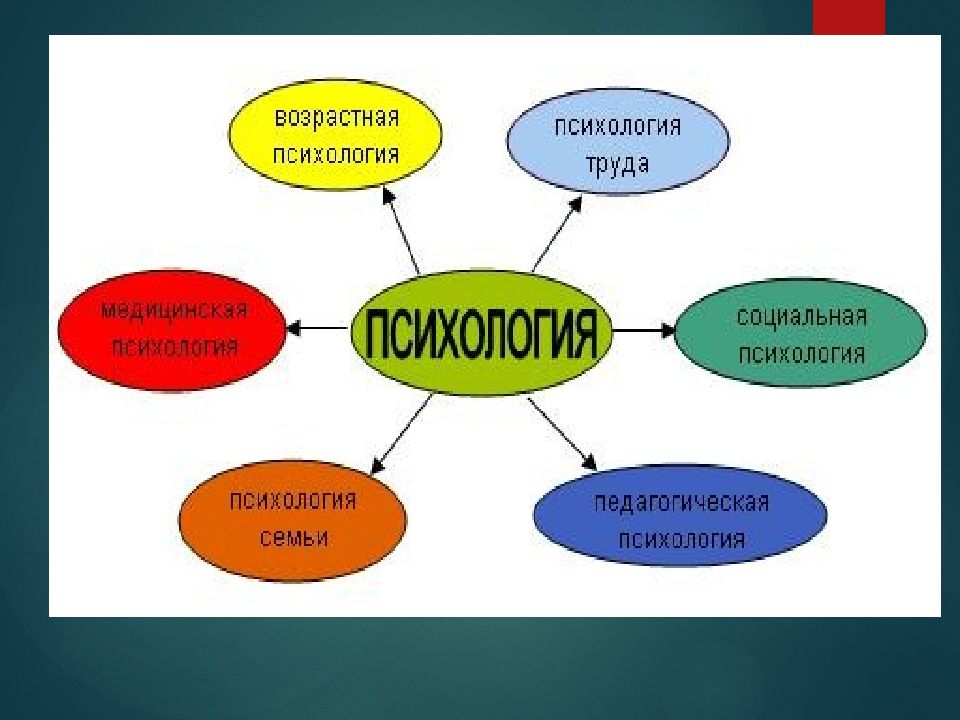 возрастная психология

психология труда

медицинская психология

ПСИХОЛОГИЯ

социальная психология

психология семьи

педагогическая психология